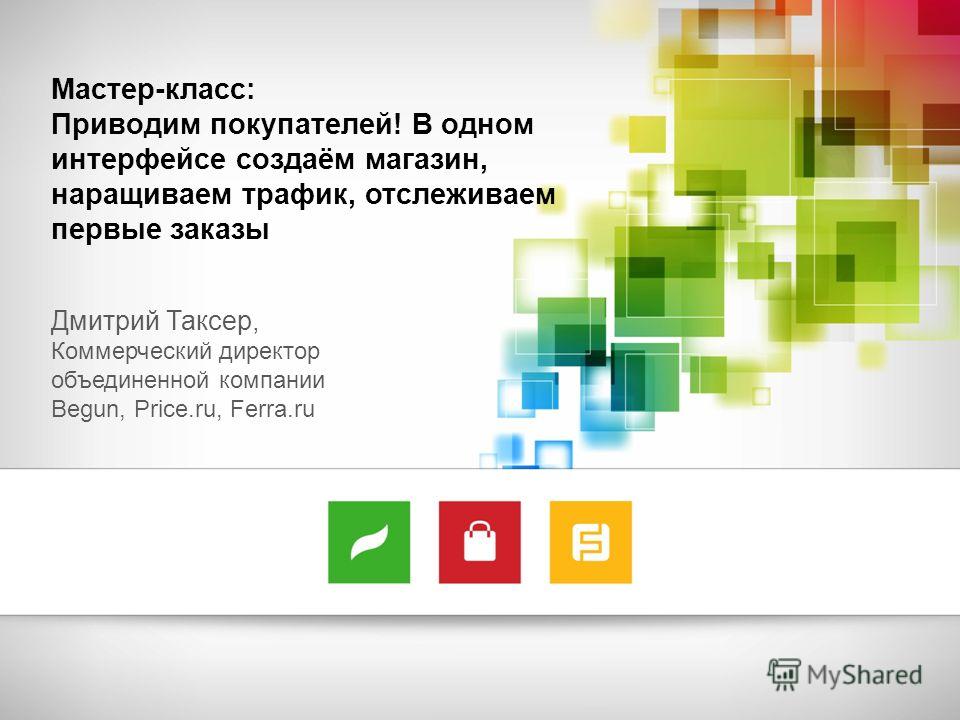 Мастер-класс:
Приводим покупателей! В одном интерфейсе создаём магазин, наращиваем трафик, отслеживаем первые заказы

Дмитрий Таксер,
Коммерческий директор объединенной компании Begun, Price.ru, Ferra.ru

MyShared